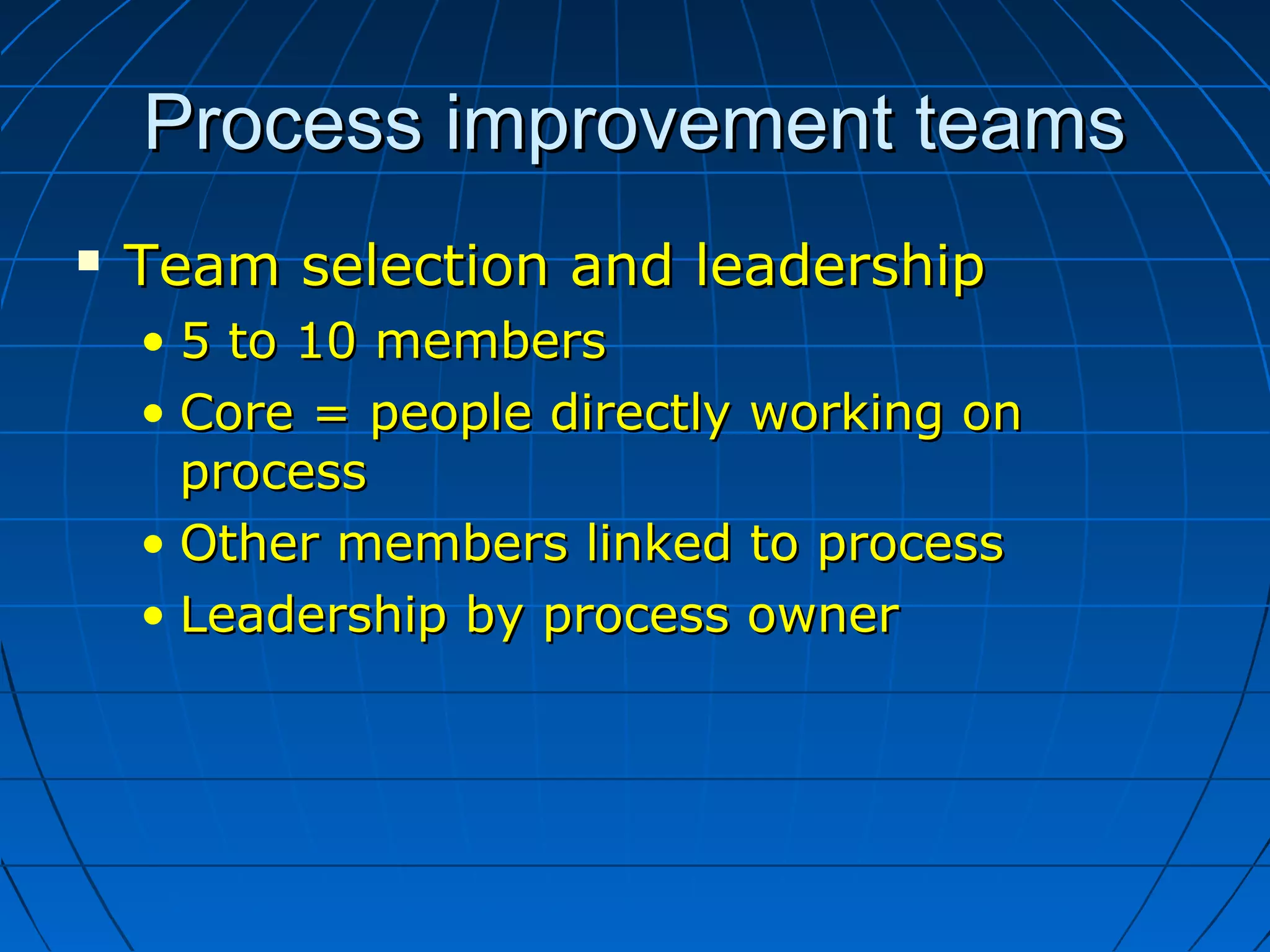 Process improvement teams

▪ Team selection and leadership
• 5 to 10 members
• Core = people directly working on process
• Other members linked to process
• Leadership by process owner